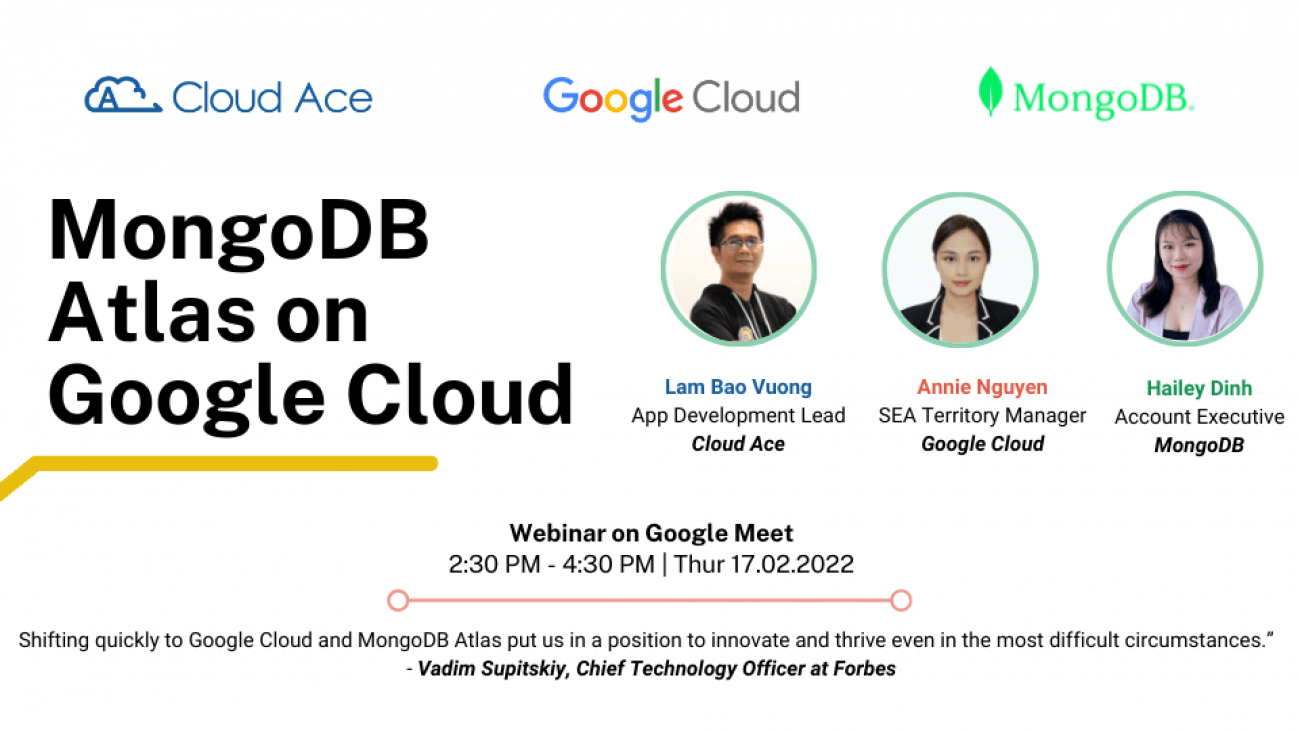 Cloud Ace

Google Cloud

MongoDB.

MongoDB Atlas on Google Cloud

Lam Bao Vuong
App Development Lead
Cloud Ace

Annie Nguyen
SEA Territory Manager
Google Cloud

Hailey Dinh
Account Executive
MongoDB

Webinar on Google Meet
2:30 PM - 4:30 PM | Thur 17.02.2022

Shifting quickly to Google Cloud and MongoDB Atlas put us in a position to innovate and thrive even in the most difficult circumstances."
- Vadim Supitskiy, Chief Technology Officer at Forbes